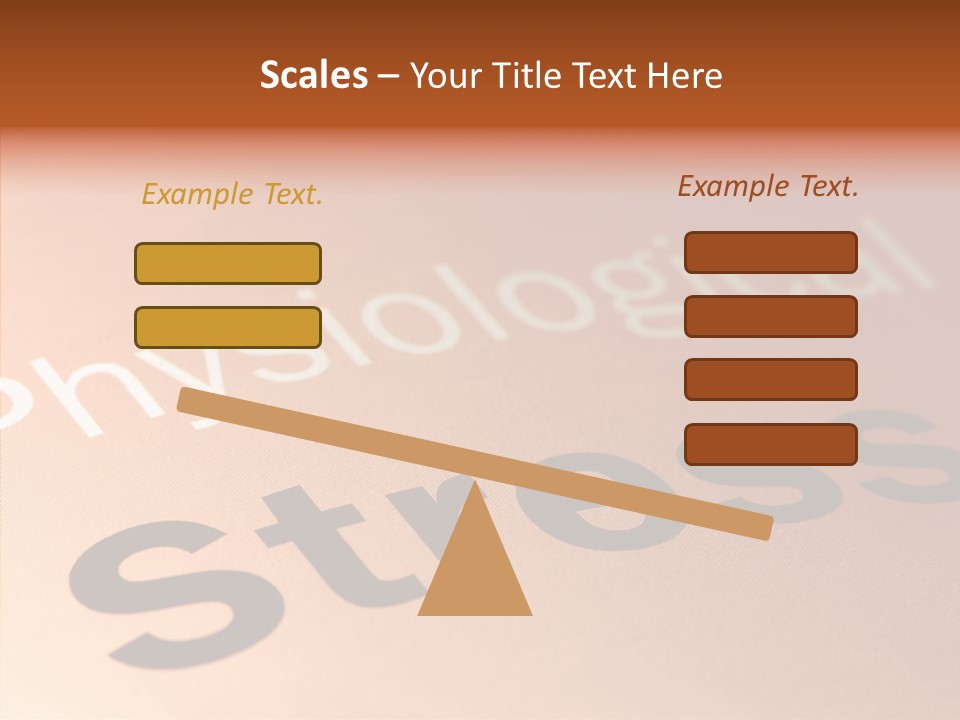 Scales – Your Title Text Here

Example Text.

Example Text.

physiological

Stress